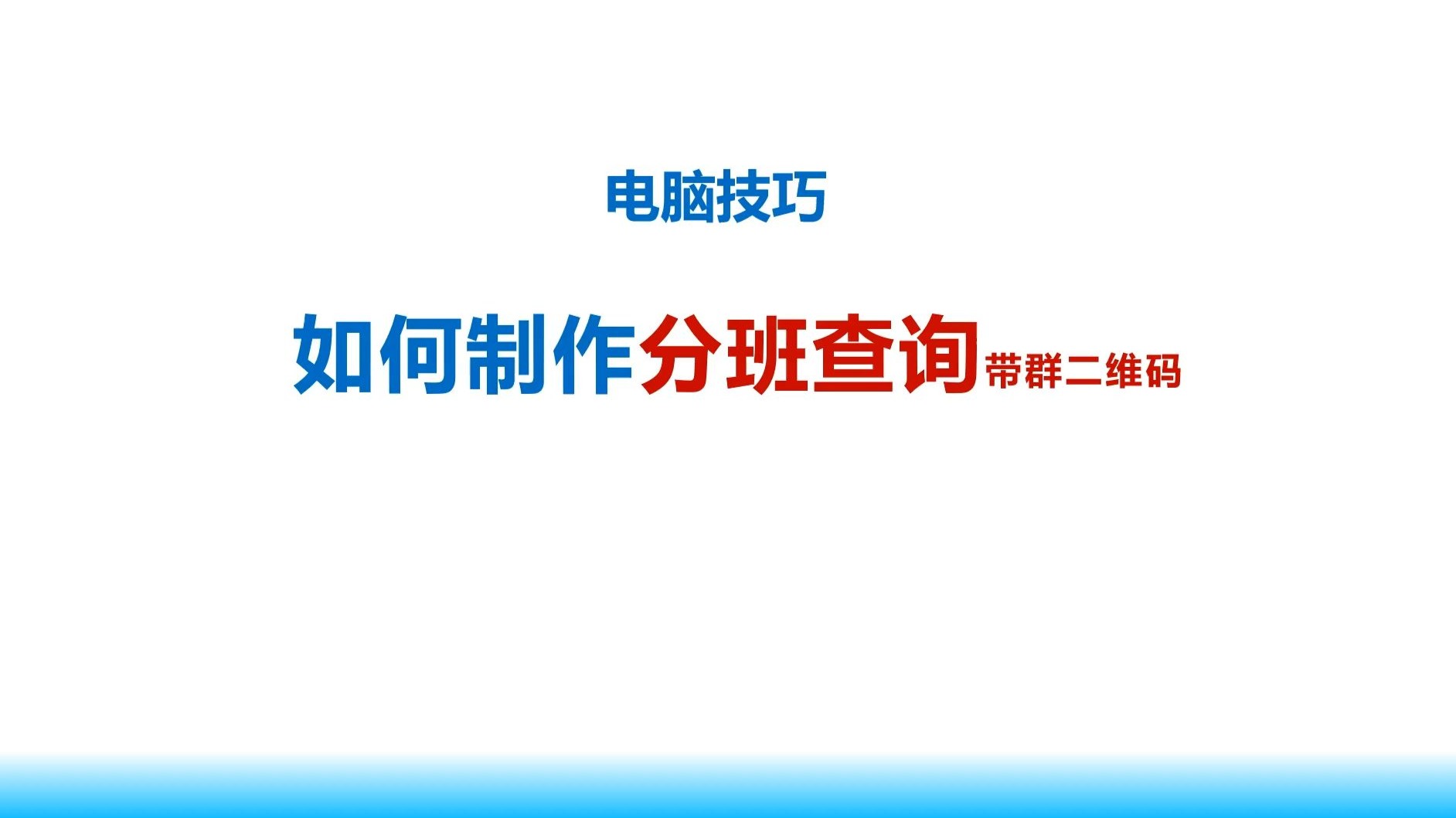 电脑技巧

如何制作分班查询带群二维码